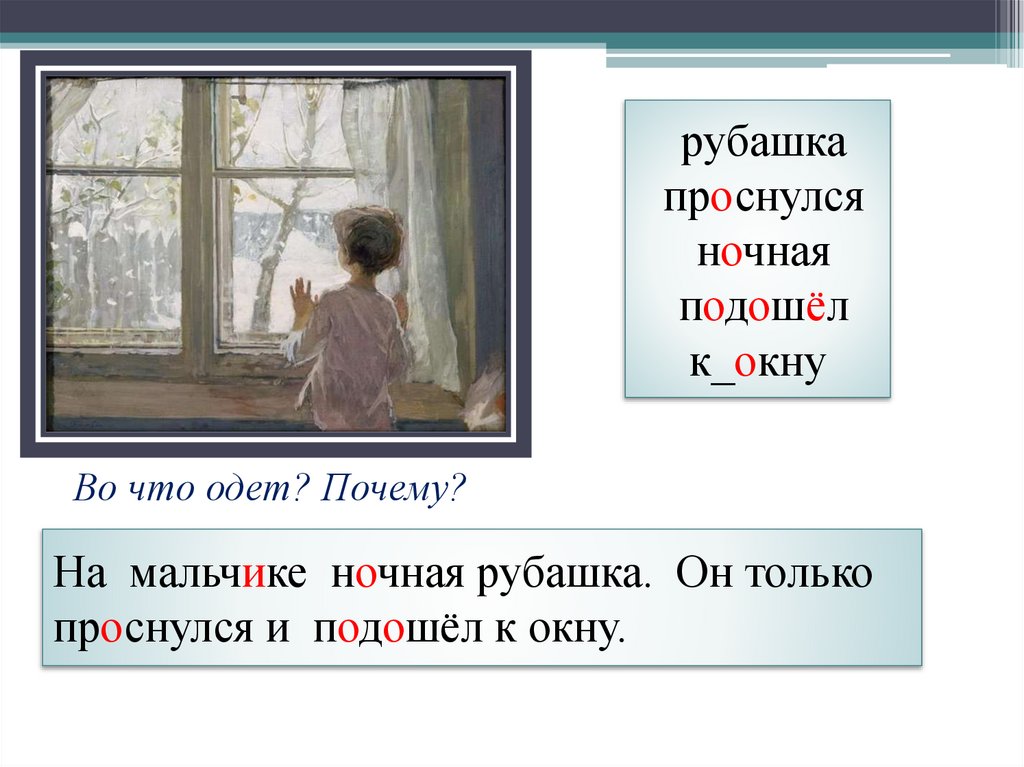 рубашка
проснулся
ночная
подошёл
к_окну

Во что одет? Почему?

На мальчике ночная рубашка. Он только проснулся и подошёл к окну.